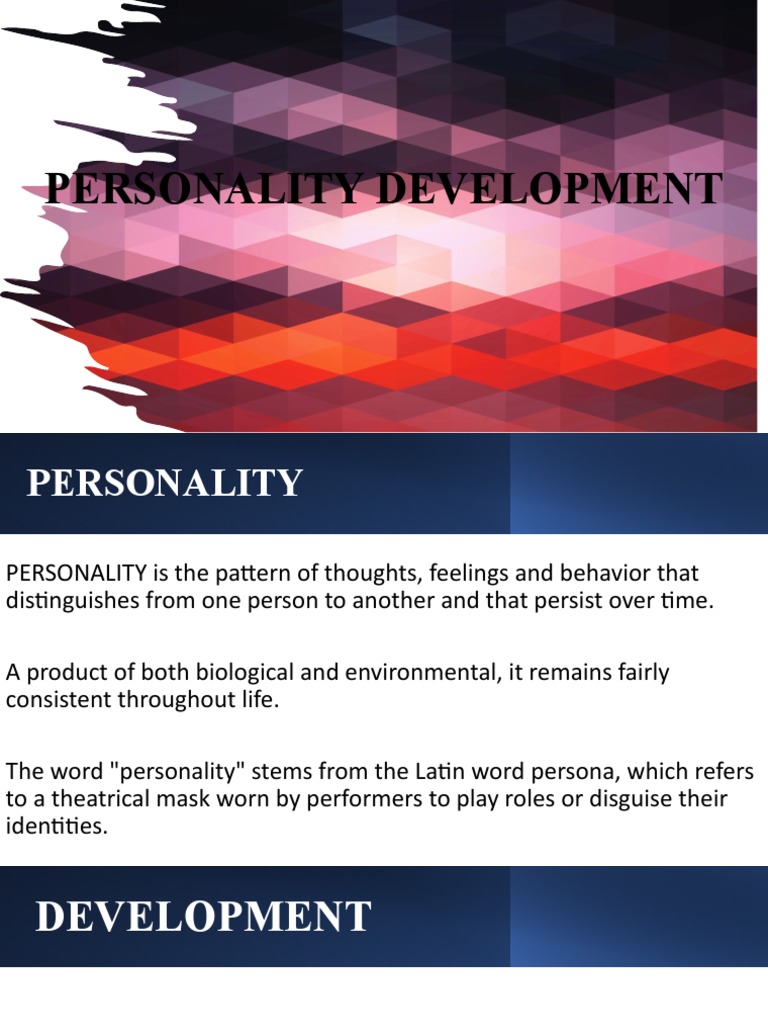 PERSONALITY DEVELOPMENT

PERSONALITY

PERSONALITY is the pattern of thoughts, feelings and behavior that distinguishes from one person to another and that persist over time.

A product of both biological and environmental, it remains fairly consistent throughout life.

The word "personality" stems from the Latin word persona, which refers to a theatrical mask worn by performers to play roles or disguise their identities.

DEVELOPMENT